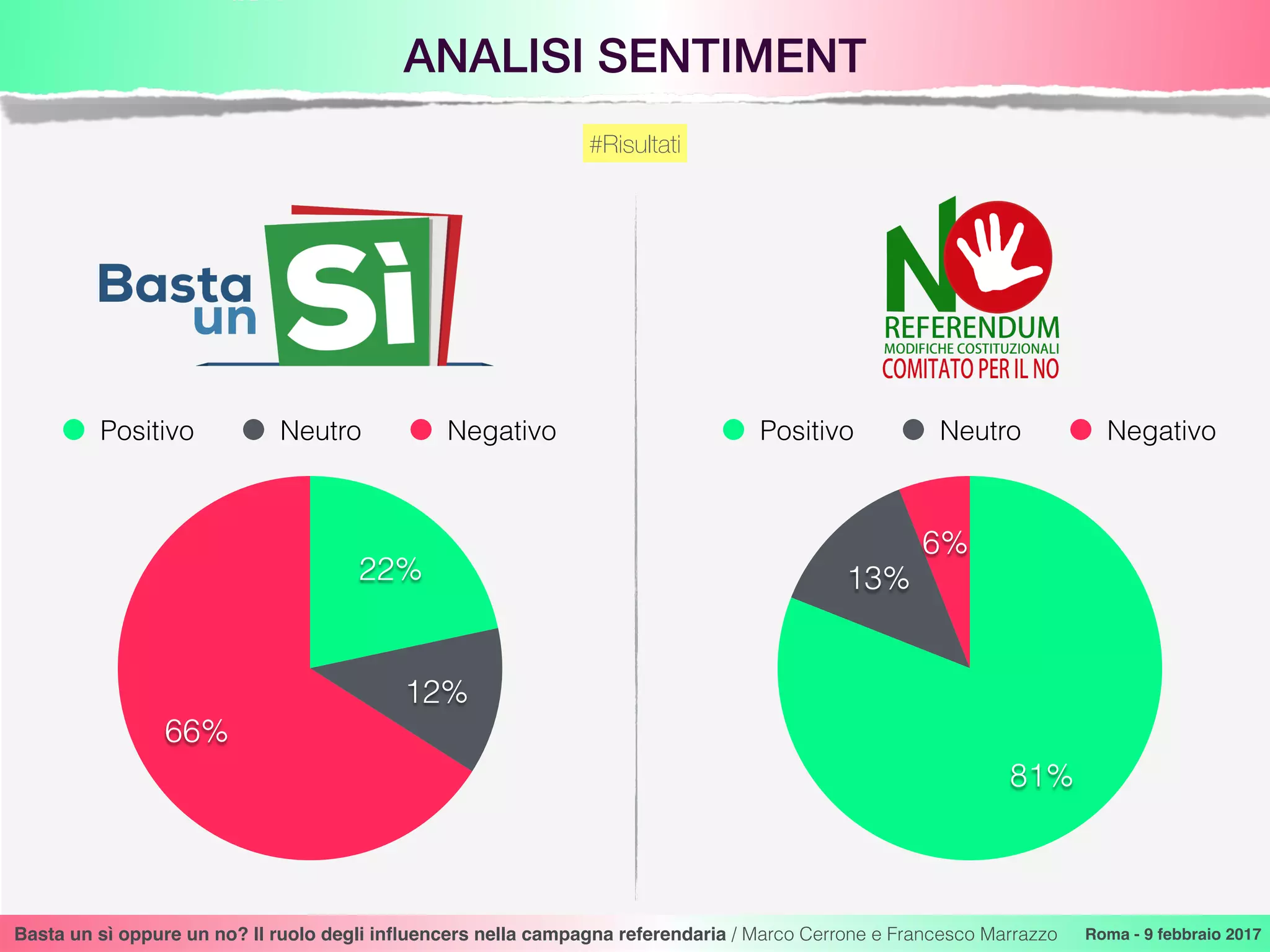 ANALISI SENTIMENT

#Risultati

Basta un Sì

Positivo Neutro Negativo

22%
12%
66%

NO
REFERENDUM
MODIFICHE COSTITUZIONALI
COMITATO PER IL NO

Positivo Neutro Negativo

6%
13%
81%

Basta un sì oppure un no? Il ruolo degli influencers nella campagna referendaria / Marco Cerrone e Francesco Marrazzo Roma - 9 febbraio 2017